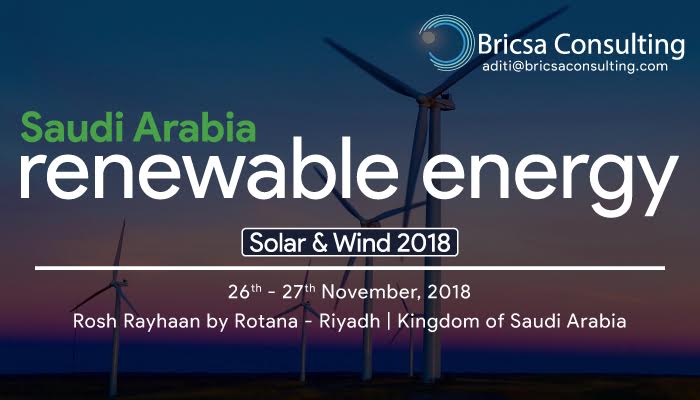 Bricsa Consulting
aditi@bricsaconsulting.com

Saudi Arabia
renewable energy

Solar & Wind 2018

26$^{th}$ - 27$^{th}$ November, 2018
Rosh Rayhaan by Rotana - Riyadh | Kingdom of Saudi Arabia